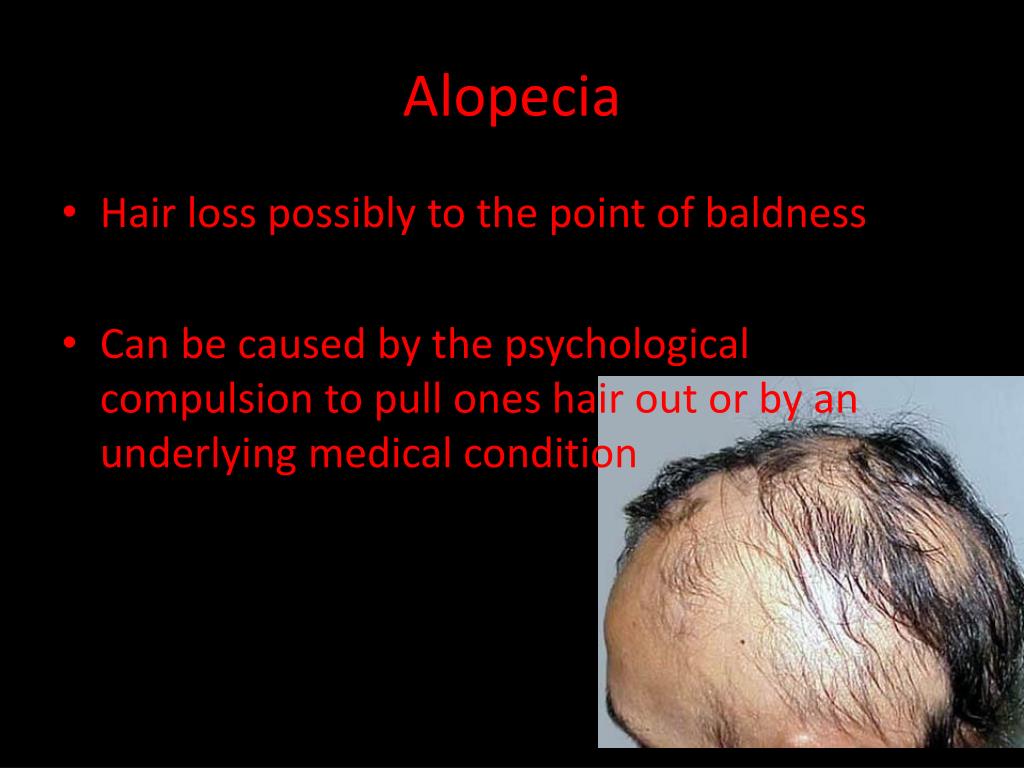 Alopecia

• Hair loss possibly to the point of baldness

• Can be caused by the psychological compulsion to pull ones hair out or by an underlying medical condition